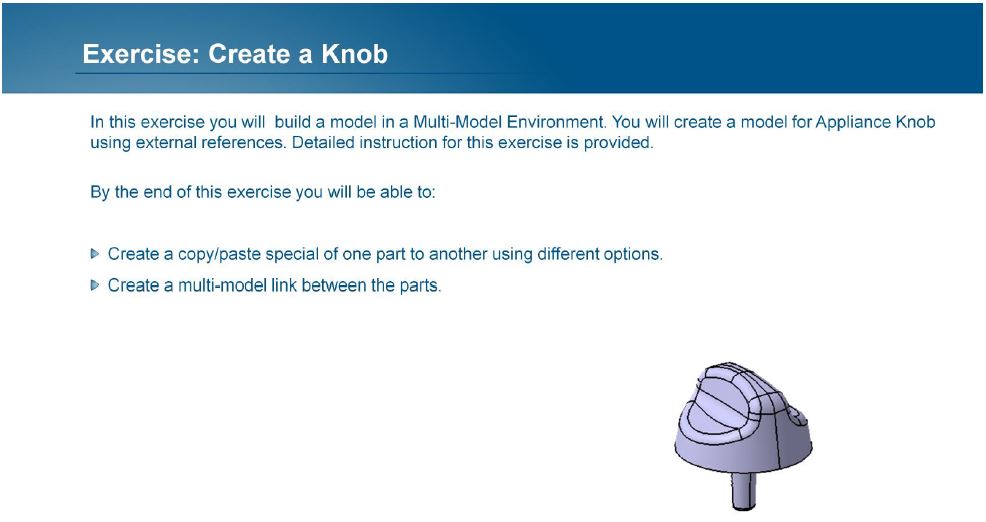 Exercise: Create a Knob

In this exercise you will  build a model in a Multi-Model Environment. You will create a model for Appliance Knob using external references. Detailed instruction for this exercise is provided.

By the end of this exercise you will be able to:

Create a copy/paste special of one part to another using different options.

Create a multi-model link between the parts.